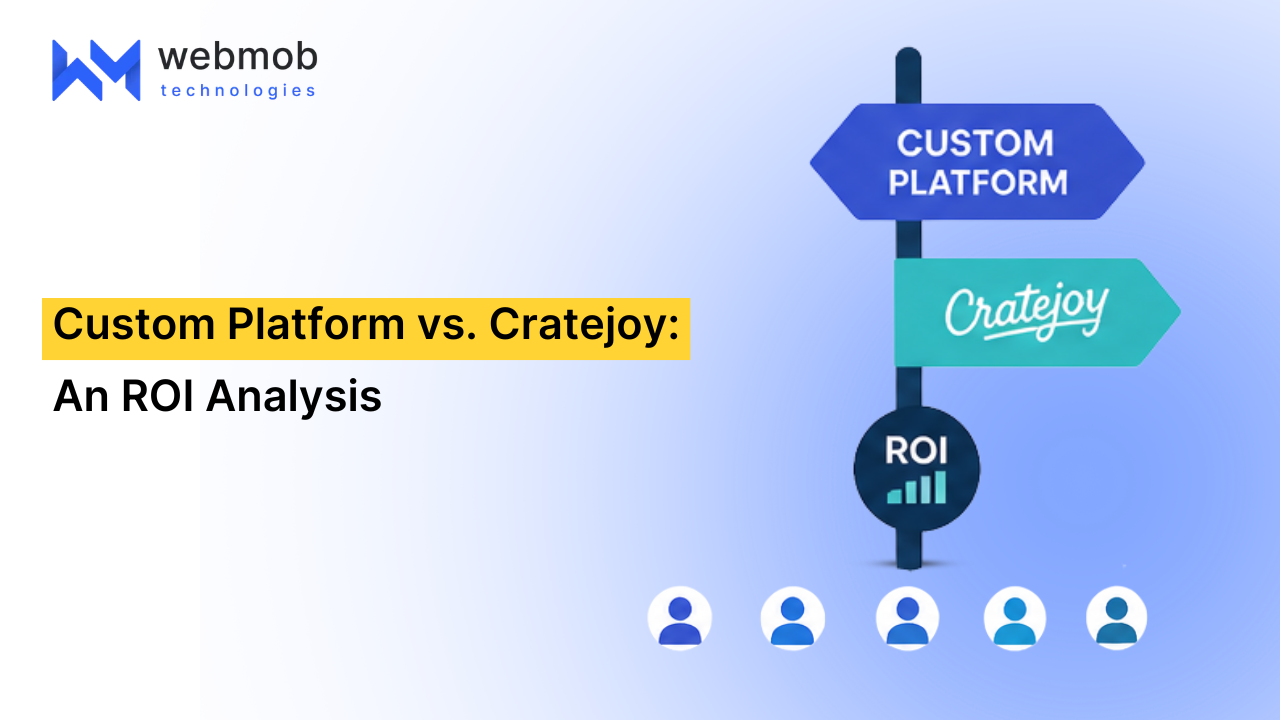 webmob
technologies

Custom Platform vs. Cratejoy:
An ROI Analysis

CUSTOM PLATFORM

Cratejoy

ROI